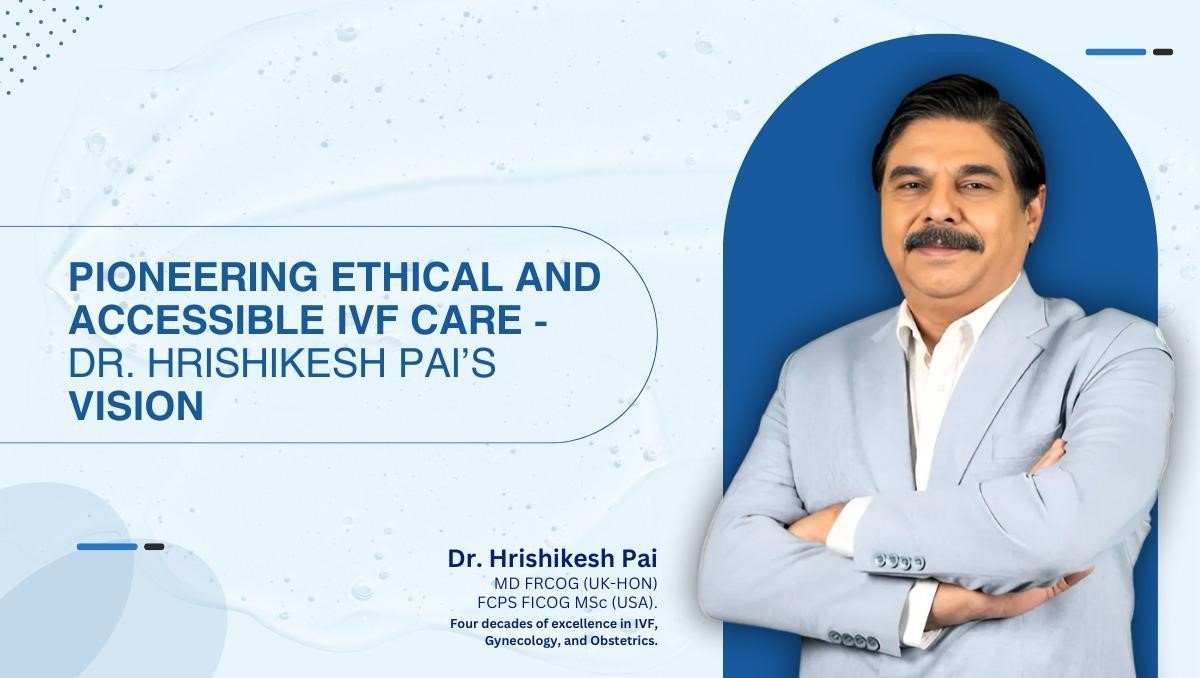 PIONEERING ETHICAL AND ACCESSIBLE IVF CARE - DR. HRISHIKESH PAI'S VISION

Dr. Hrishikesh Pai
MD FRCOG (UK-HON)
FCPS FICOG MSc (USA).
Four decades of excellence in IVF, Gynecology, and Obstetrics.